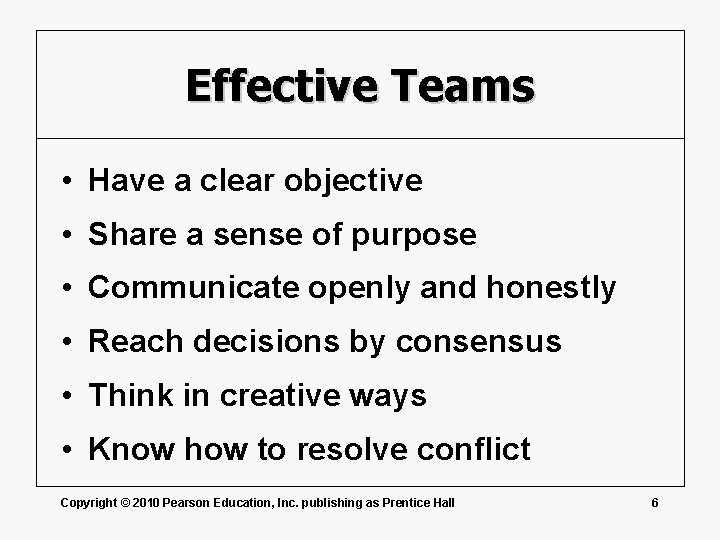 Effective Teams

• Have a clear objective
• Share a sense of purpose
• Communicate openly and honestly
• Reach decisions by consensus
• Think in creative ways
• Know how to resolve conflict

Copyright © 2010 Pearson Education, Inc. publishing as Prentice Hall

6